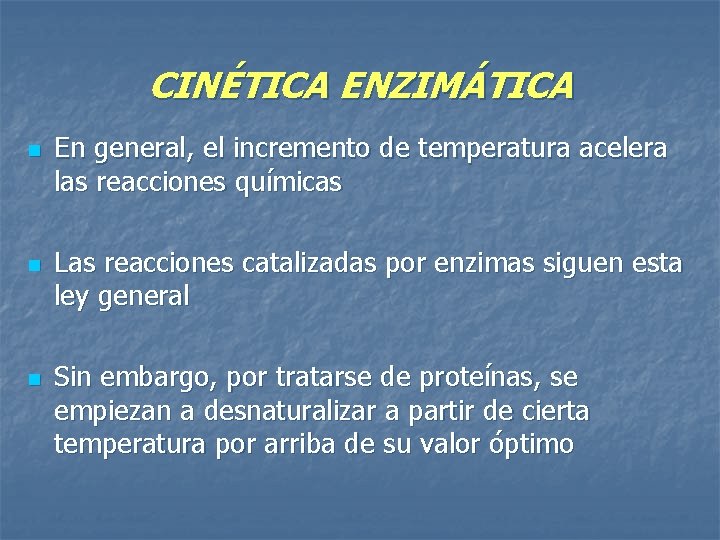 CINÉTICA ENZIMÁTICA

• En general, el incremento de temperatura acelera las reacciones químicas

• Las reacciones catalizadas por enzimas siguen esta ley general

• Sin embargo, por tratarse de proteínas, se empiezan a desnaturalizar a partir de cierta temperatura por arriba de su valor óptimo